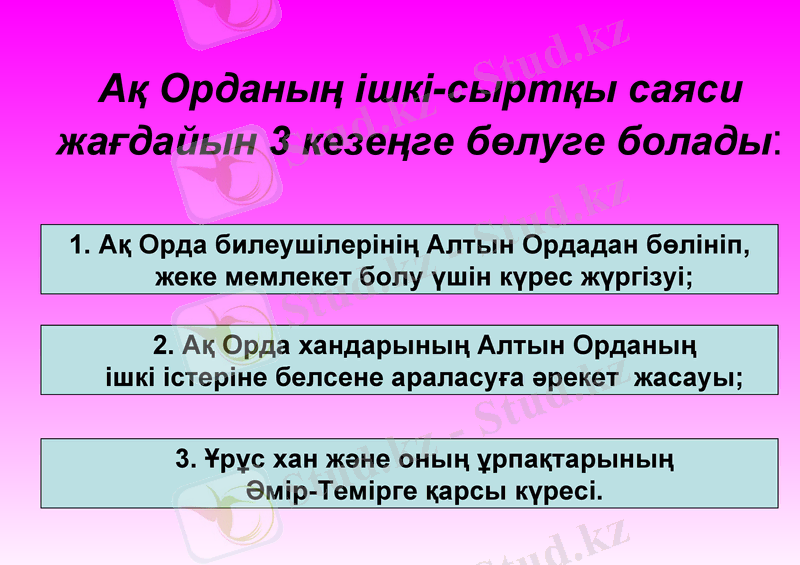 Ақ Орданың ішкі-сыртқы саяси жағдайын 3 кезеңге бөлуге болады:

1. Ақ Орда билеушілерінің Алтын Ордадан бөлініп, жеке мемлекет болу үшін күрес жүргізуі;

2. Ақ Орда хандарының Алтын Орданың ішкі істеріне белсене араласуға әрекет жасауы;

3. Ұрұс хан және оның ұрпақтарының Әмір-Темірге қарсы күресі.

Stud.kz - Stud.kz